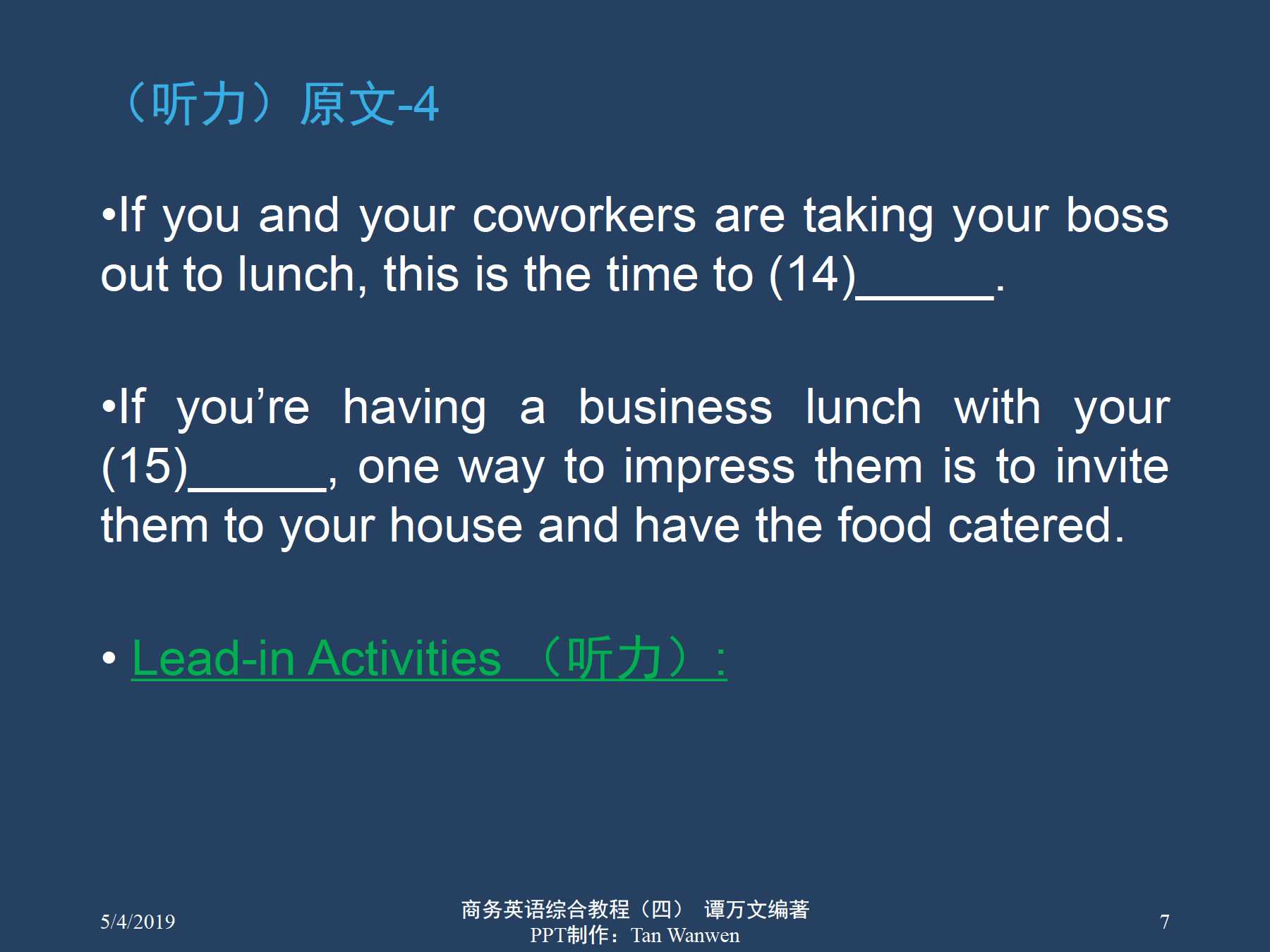 （听力）原文-4

•If you and your coworkers are taking your boss out to lunch, this is the time to (14)______.

•If you’re having a business lunch with your (15)______, one way to impress them is to invite them to your house and have the food catered.

• Lead-in Activities （听力）:

5/4/2019

商务英语综合教程（四） 谭万文编著
PPT制作：Tan Wanwen

7